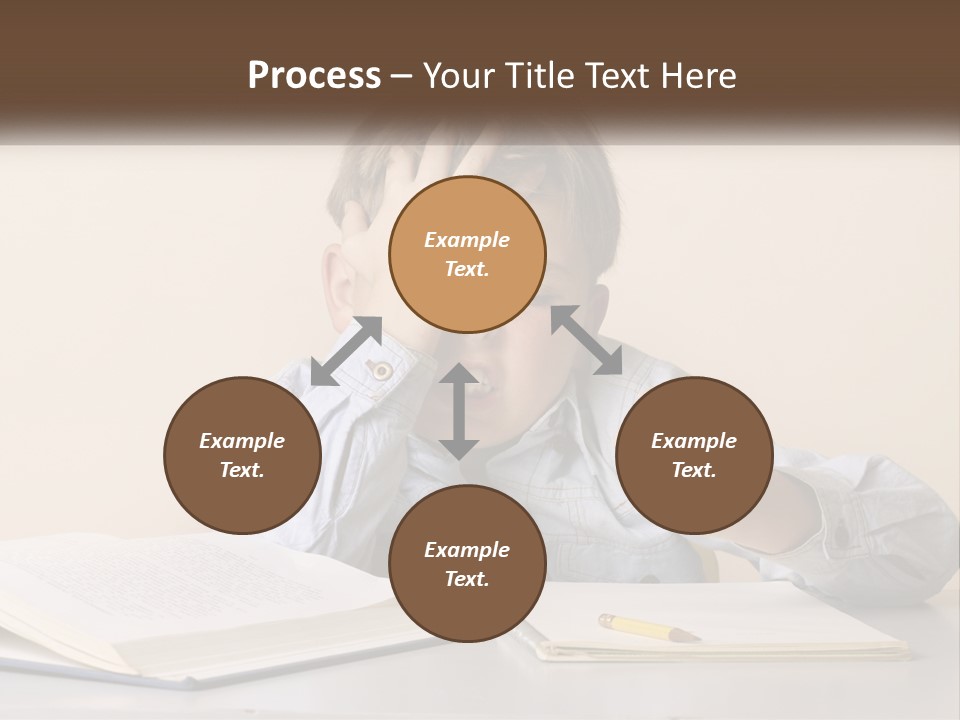 Process – Your Title Text Here

Example Text.

Example Text.

Example Text.

Example Text.